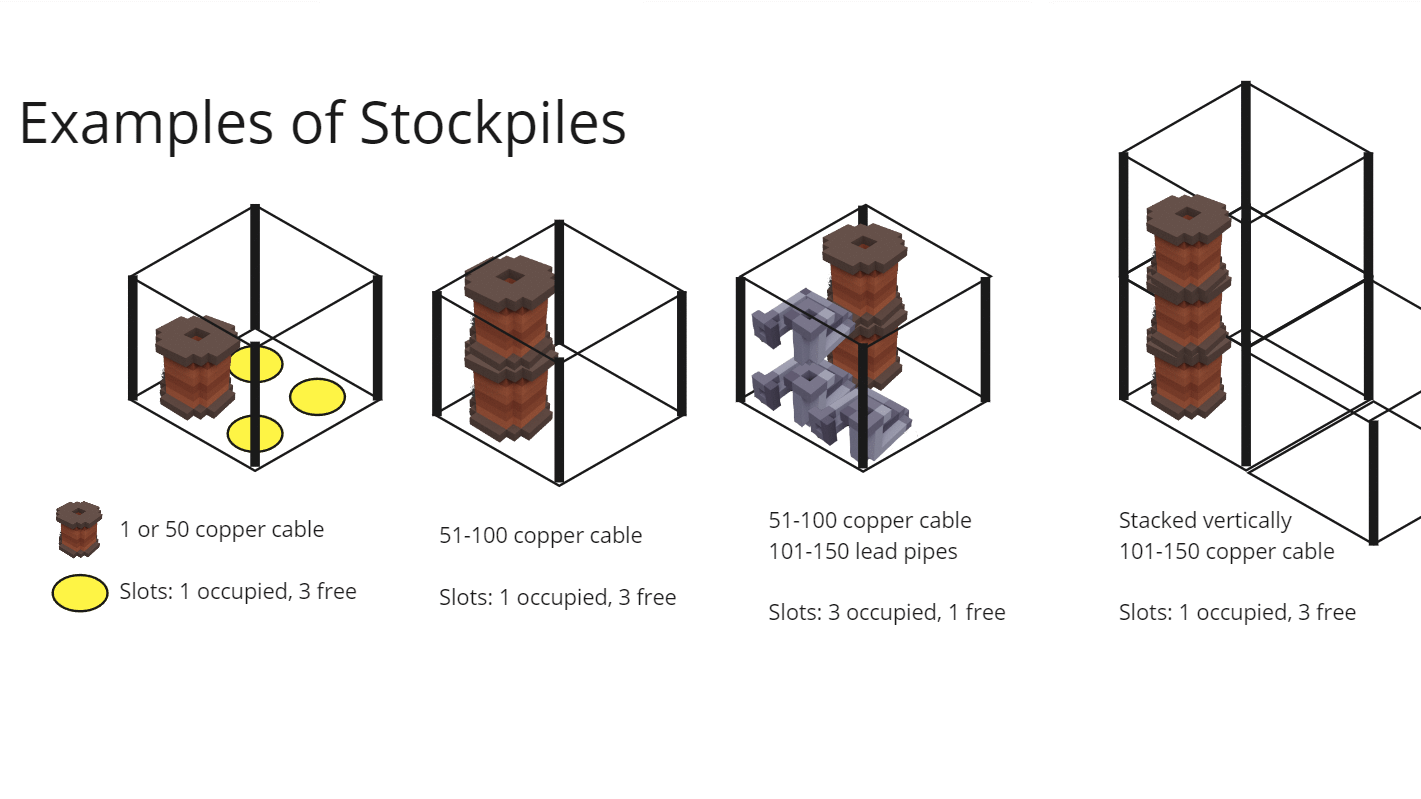 Examples of Stockpiles

1 or 50 copper cable

Slots: 1 occupied, 3 free

51-100 copper cable

Slots: 1 occupied, 3 free

51-100 copper cable
101-150 lead pipes

Slots: 3 occupied, 1 free

Stacked vertically
101-150 copper cable

Slots: 1 occupied, 3 free